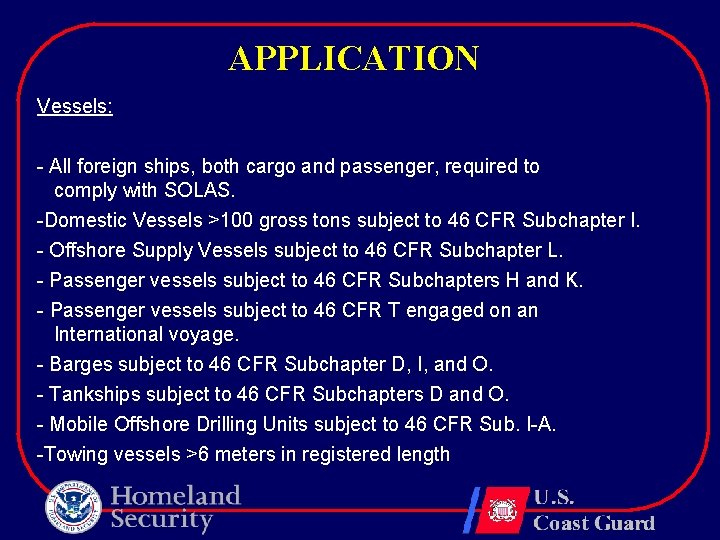 APPLICATION

Vessels:

- All foreign ships, both cargo and passenger, required to comply with SOLAS.

-Domestic Vessels >100 gross tons subject to 46 CFR Subchapter I.

- Offshore Supply Vessels subject to 46 CFR Subchapter L.

- Passenger vessels subject to 46 CFR Subchapters H and K.

- Passenger vessels subject to 46 CFR T engaged on an International voyage.

- Barges subject to 46 CFR Subchapter D, I, and O.

- Tankships subject to 46 CFR Subchapters D and O.

- Mobile Offshore Drilling Units subject to 46 CFR Sub. I-A.

-Towing vessels >6 meters in registered length

Homeland Security

U.S. Coast Guard